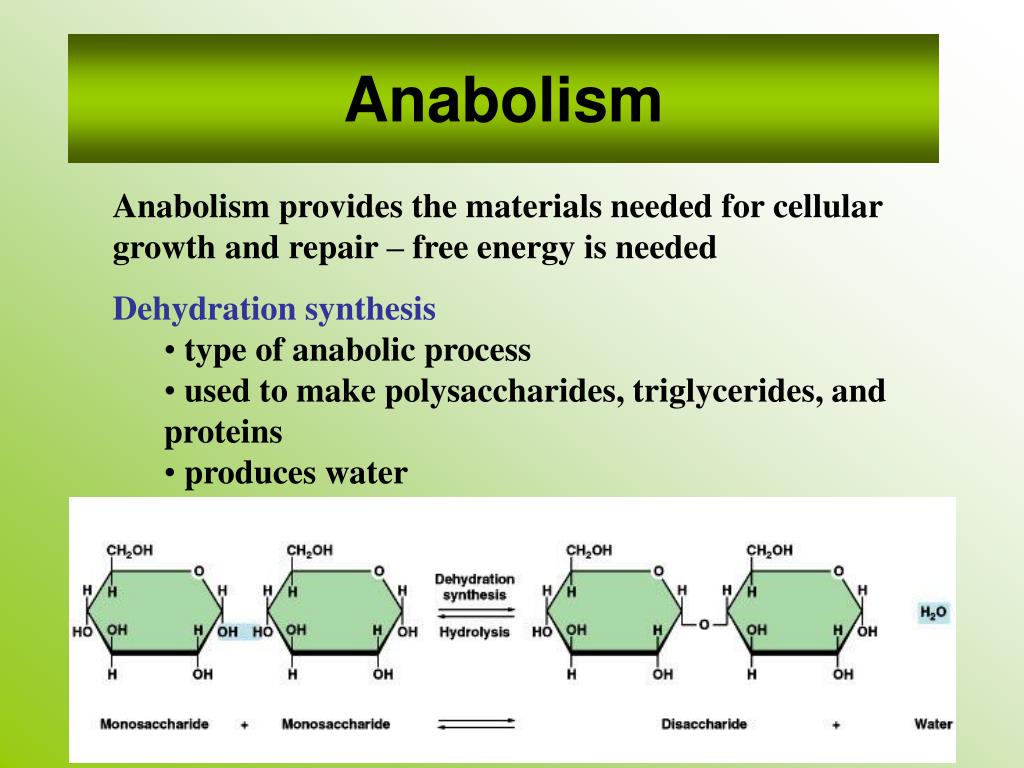 Anabolism

Anabolism provides the materials needed for cellular growth and repair – free energy is needed

Dehydration synthesis
• type of anabolic process
• used to make polysaccharides, triglycerides, and proteins
• produces water

$CH_2OH$ O H H H HO OH H OH H OH
$CH_2OH$ O H H H HO OH H OH H OH
Dehydration synthesis
Hydrolysis
$CH_2OH$ O H H H HO OH H H OH O
$CH_2OH$ O H H H OH H OH H OH
$H_2O$

Monosaccharide + Monosaccharide Disaccharide + Water